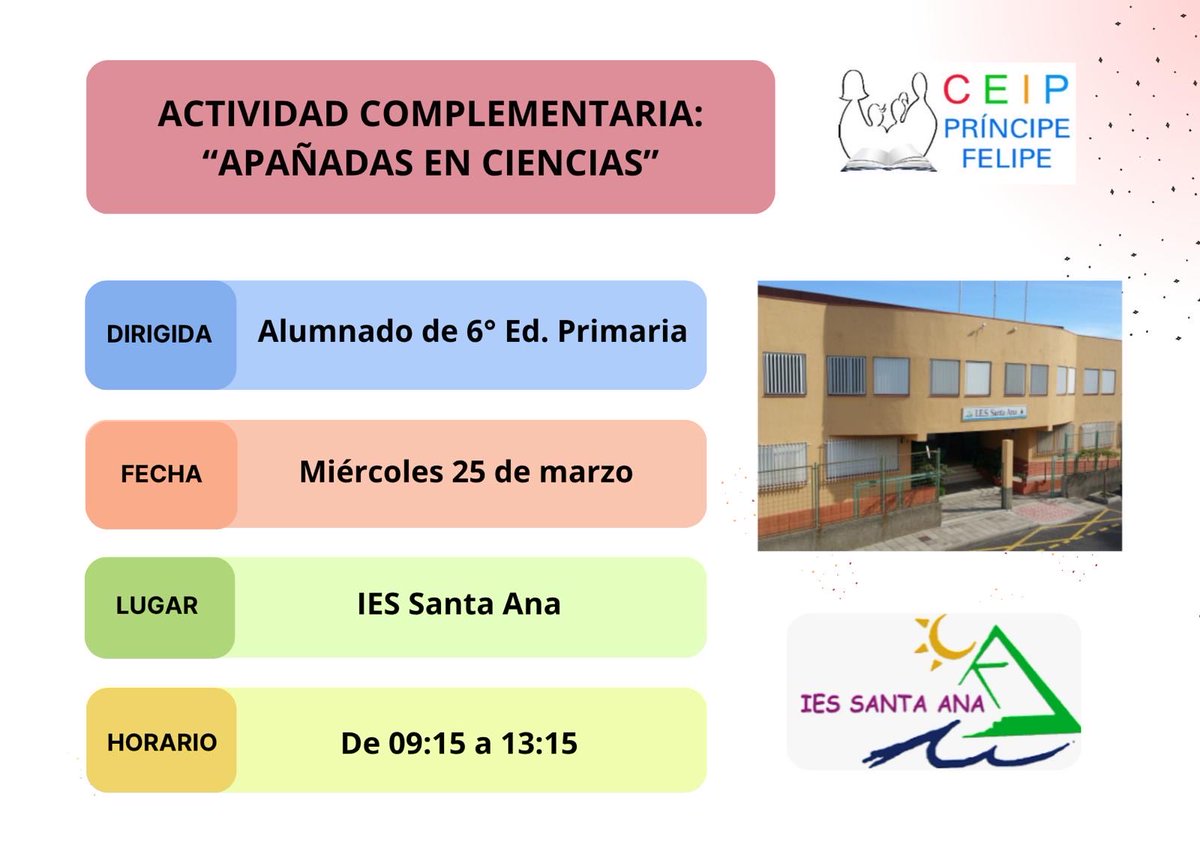 ACTIVIDAD COMPLEMENTARIA:
“APAÑADAS EN CIENCIAS”

CEIP PRÍNCIPE FELIPE

DIRIGIDA Alumnado de 6° Ed. Primaria

FECHA Miércoles 25 de marzo

LUGAR IES Santa Ana

HORARIO De 09:15 a 13:15

IES Santa Ana

IES SANTA ANA